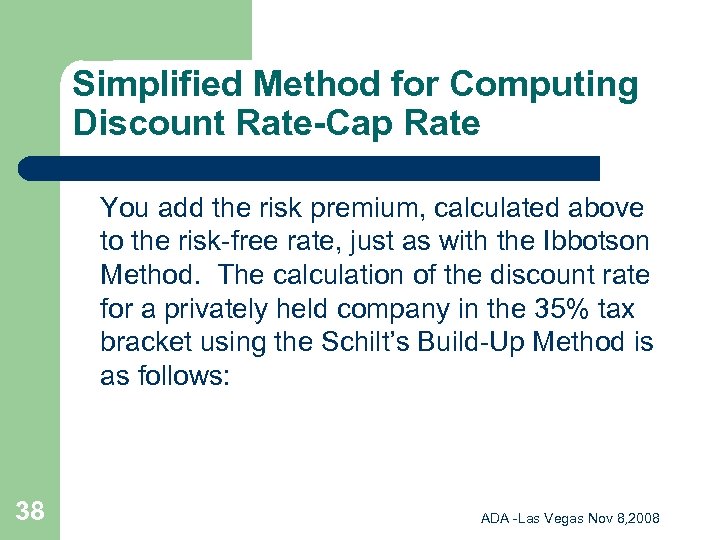 Simplified Method for Computing Discount Rate-Cap Rate

You add the risk premium, calculated above to the risk-free rate, just as with the Ibbotson Method. The calculation of the discount rate for a privately held company in the 35% tax bracket using the Schilt's Build-Up Method is as follows:

38

ADA -Las Vegas Nov 8,2008